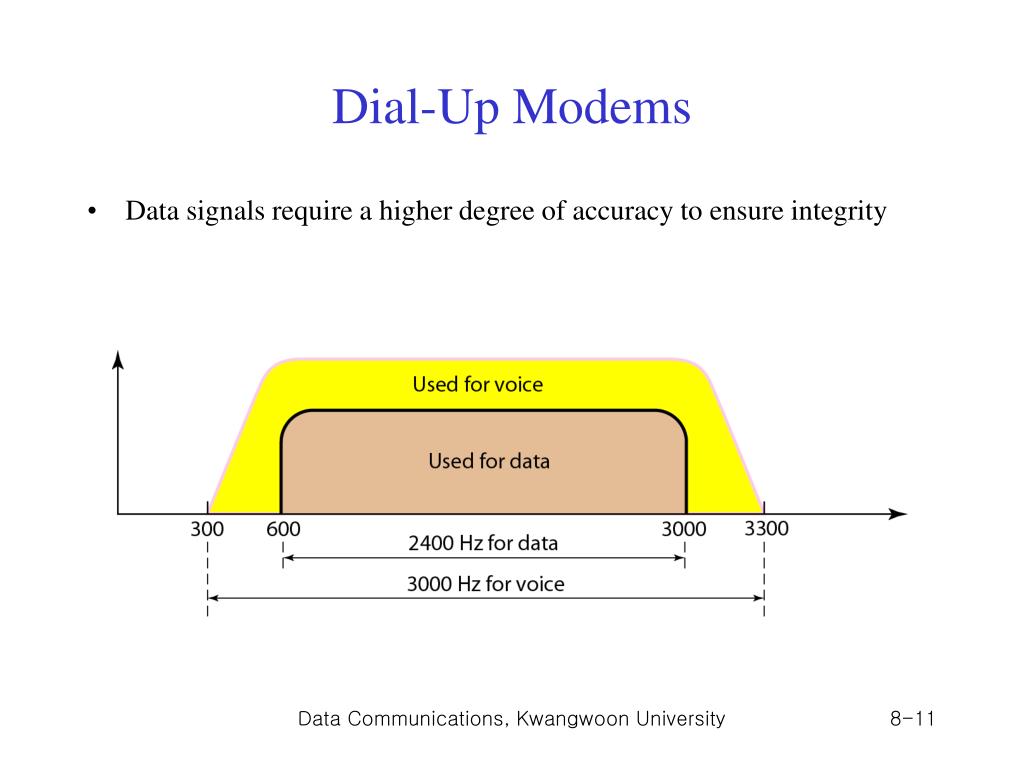 Dial-Up Modems

• Data signals require a higher degree of accuracy to ensure integrity

Used for voice

Used for data

300 600 3000 3300

2400 Hz for data

3000 Hz for voice

Data Communications, Kwangwoon University

8-11